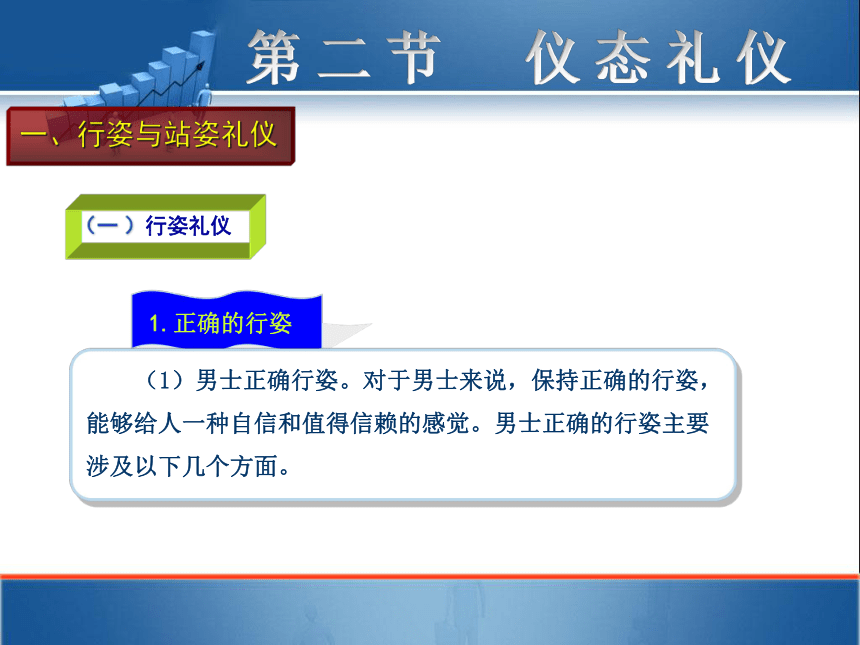 第二节　仪态礼仪

一、行姿与站姿礼仪

（一）行姿礼仪

1. 正确的行姿

（1）男士正确行姿。对于男士来说，保持正确的行姿，能够给人一种自信和值得信赖的感觉。男士正确的行姿主要涉及以下几个方面。